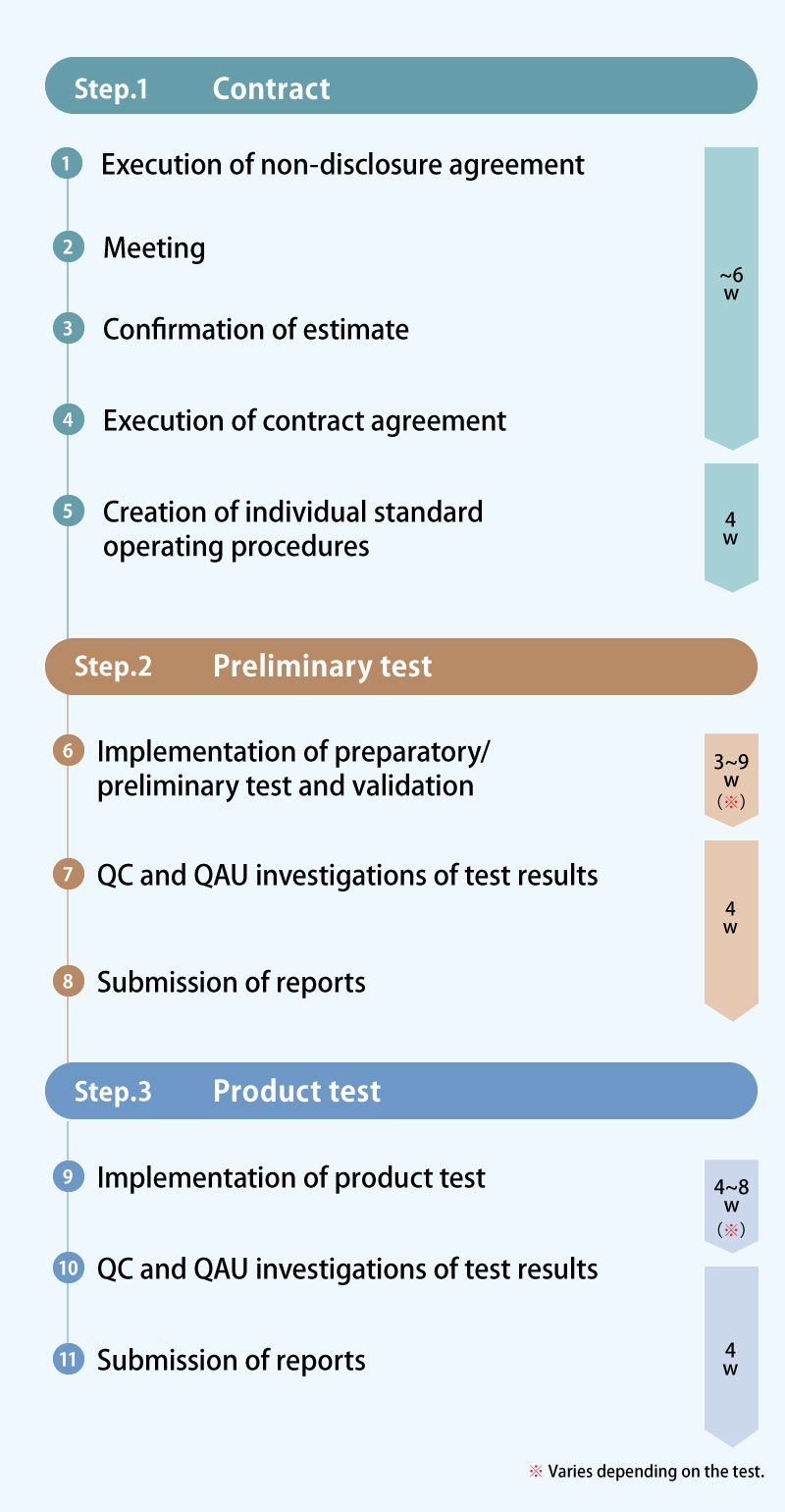 Step.1 Contract

1 Execution of non-disclosure agreement

2 Meeting

3 Confirmation of estimate

4 Execution of contract agreement

~6 w

5 Creation of individual standard operating procedures

4 w

Step.2 Preliminary test

6 Implementation of preparatory/ preliminary test and validation

3~9 w (※)

7 QC and QAU investigations of test results

8 Submission of reports

4 w

Step.3 Product test

9 Implementation of product test

4~8 w (※)

10 QC and QAU investigations of test results

11 Submission of reports

4 w

※ Varies depending on the test.